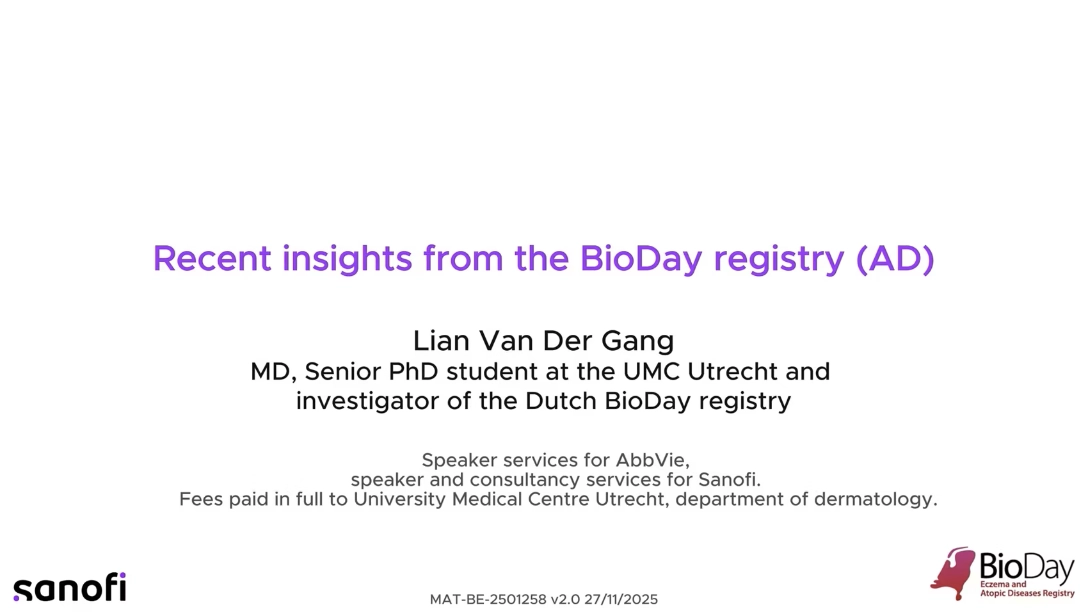 Recent insights from the BioDay registry (AD)

Lian Van Der Gang
MD, Senior PhD student at the UMC Utrecht and investigator of the Dutch BioDay registry

Speaker services for AbbVie, speaker and consultancy services for Sanofi. Fees paid in full to University Medical Centre Utrecht, department of dermatology.

sanofi

MAT-BE-2501258 v2.0 27/11/2025

BioDay
Eczema and Atopic Diseases Registry